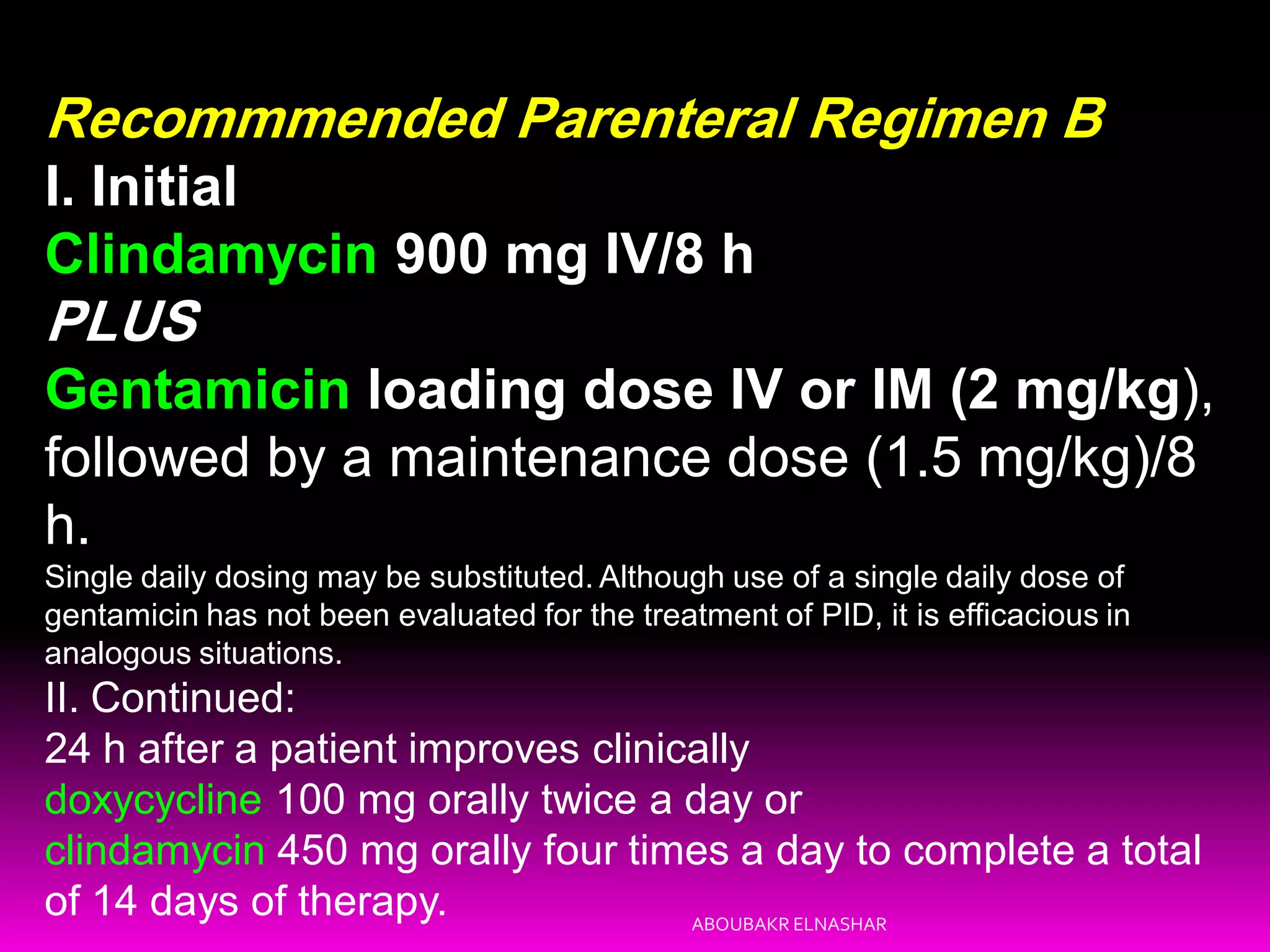 Recommmended Parenteral Regimen B
I. Initial
Clindamycin 900 mg IV/8 h
PLUS
Gentamicin loading dose IV or IM (2 mg/kg), followed by a maintenance dose (1.5 mg/kg)/8 h.
Single daily dosing may be substituted. Although use of a single daily dose of gentamicin has not been evaluated for the treatment of PID, it is efficacious in analogous situations.
II. Continued:
24 h after a patient improves clinically
doxycycline 100 mg orally twice a day or
clindamycin 450 mg orally four times a day to complete a total of 14 days of therapy.
ABOUBAKR ELNASHAR